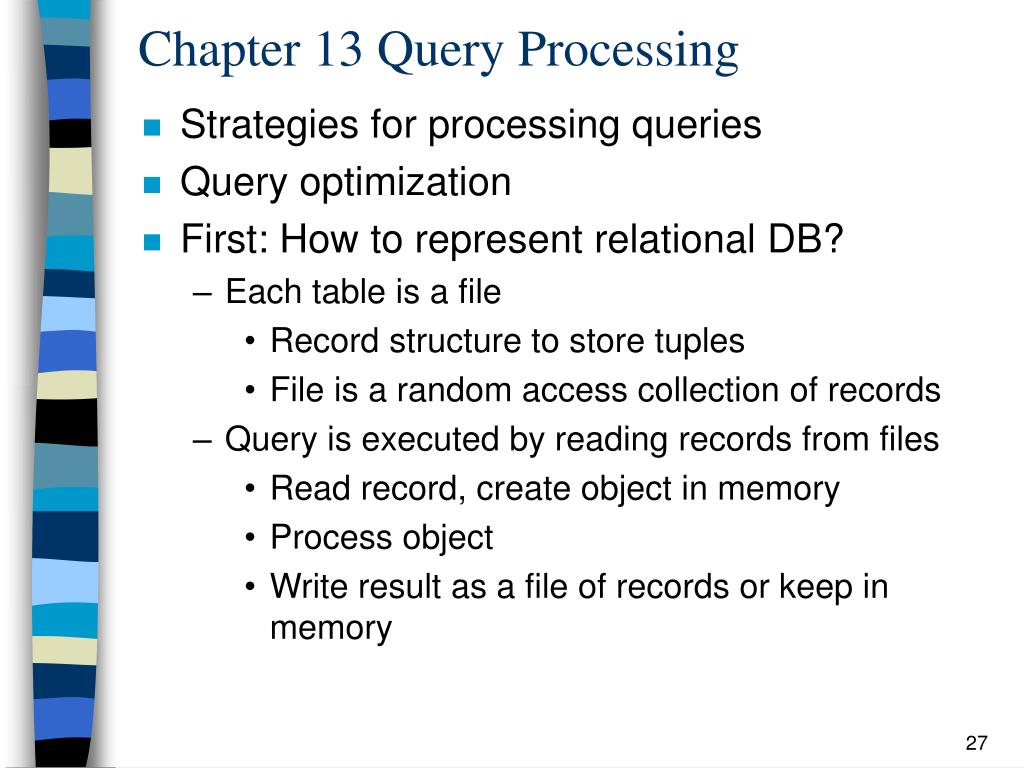 Chapter 13 Query Processing

- Strategies for processing queries
- Query optimization
- First: How to represent relational DB?
  – Each table is a file
    • Record structure to store tuples
    • File is a random access collection of records
  – Query is executed by reading records from files
    • Read record, create object in memory
    • Process object
    • Write result as a file of records or keep in memory

27